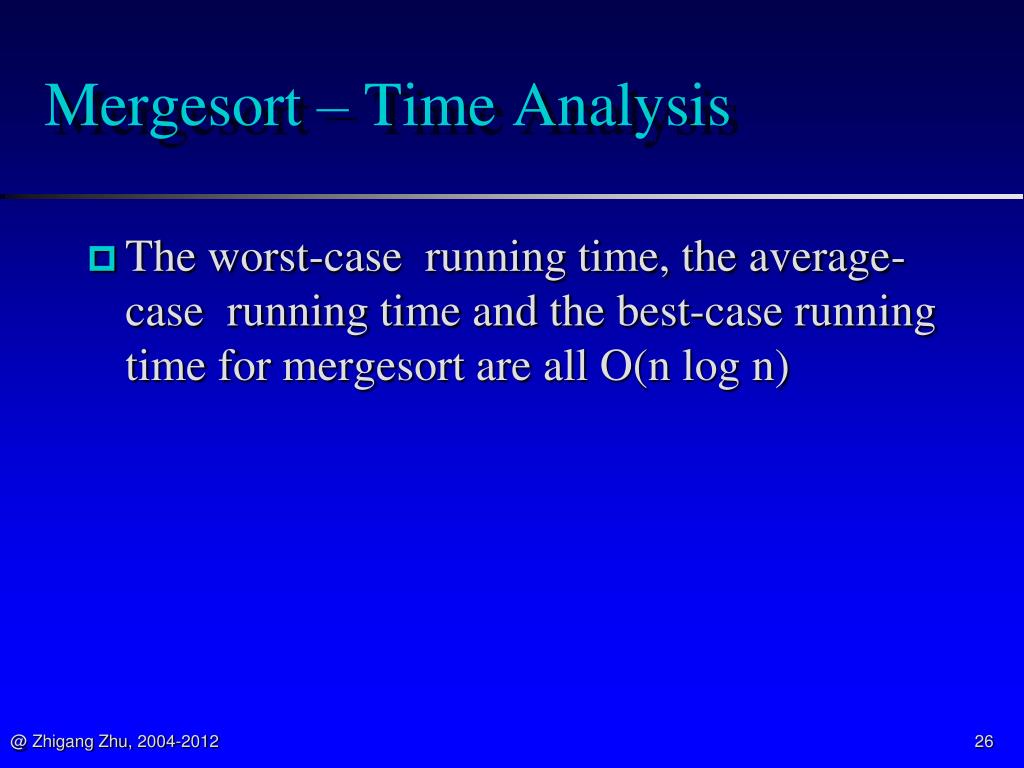 Mergesort – Time Analysis

The worst-case running time, the average-case running time and the best-case running time for mergesort are all O(n log n)

@ Zhigang Zhu, 2004-2012

26